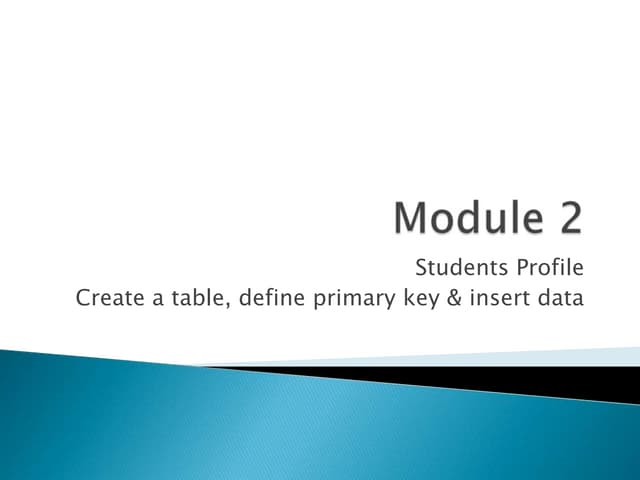 Module 2

Students Profile
Create a table, define primary key & insert data